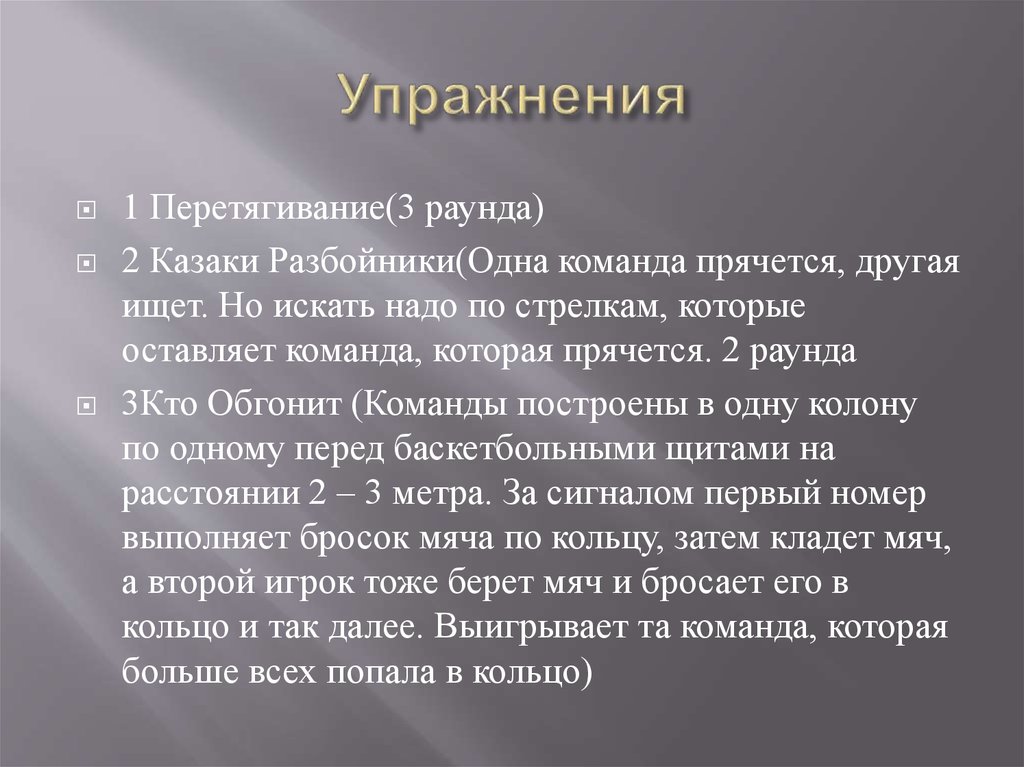 Упражнения

1 Перетягивание(3 раунда)

2 Казаки Разбойники(Одна команда прячется, другая ищет. Но искать надо по стрелкам, которые оставляет команда, которая прячется. 2 раунда

3Кто Обгонит (Команды построены в одну колону по одному перед баскетбольными щитами на расстоянии 2 – 3 метра. За сигналом первый номер выполняет бросок мяча по кольцу, затем кладет мяч, а второй игрок тоже берет мяч и бросает его в кольцо и так далее. Выигрывает та команда, которая больше всех попала в кольцо)